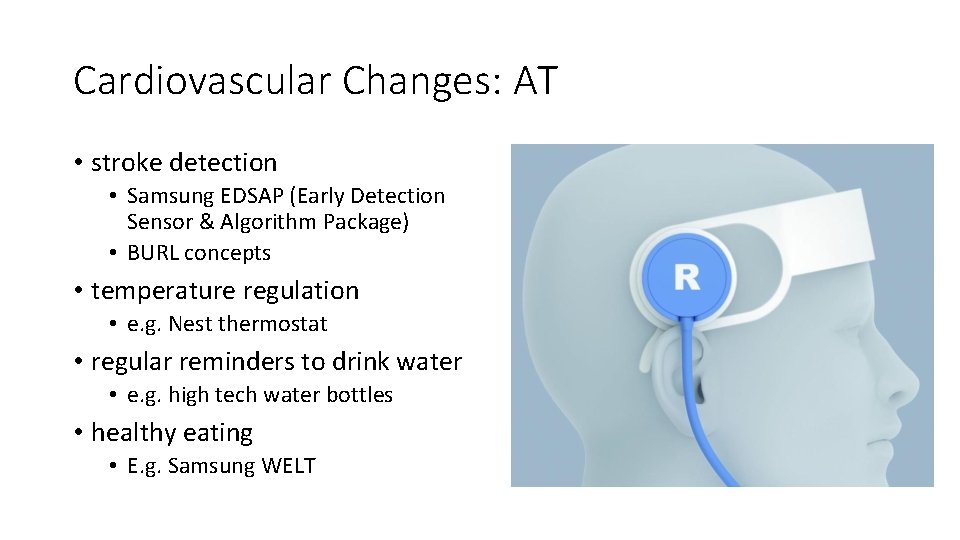 Cardiovascular Changes: AT

• stroke detection
  • Samsung EDSAP (Early Detection Sensor & Algorithm Package)
  • BURL concepts
• temperature regulation
  • e.g. Nest thermostat
• regular reminders to drink water
  • e.g. high tech water bottles
• healthy eating
  • E.g. Samsung WELT

R